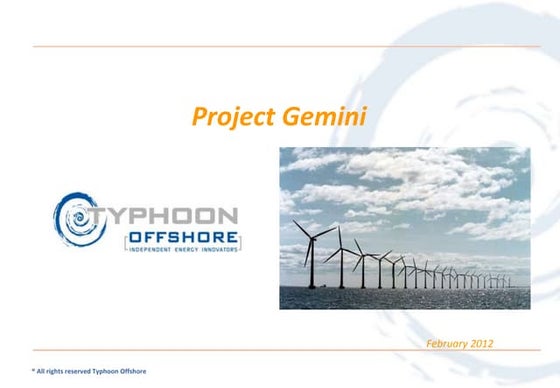 Project Gemini

TYPHOON
OFFSHORE
INDEPENDENT ENERGY INNOVATORS

February 2012

* All rights reserved Typhoon Offshore